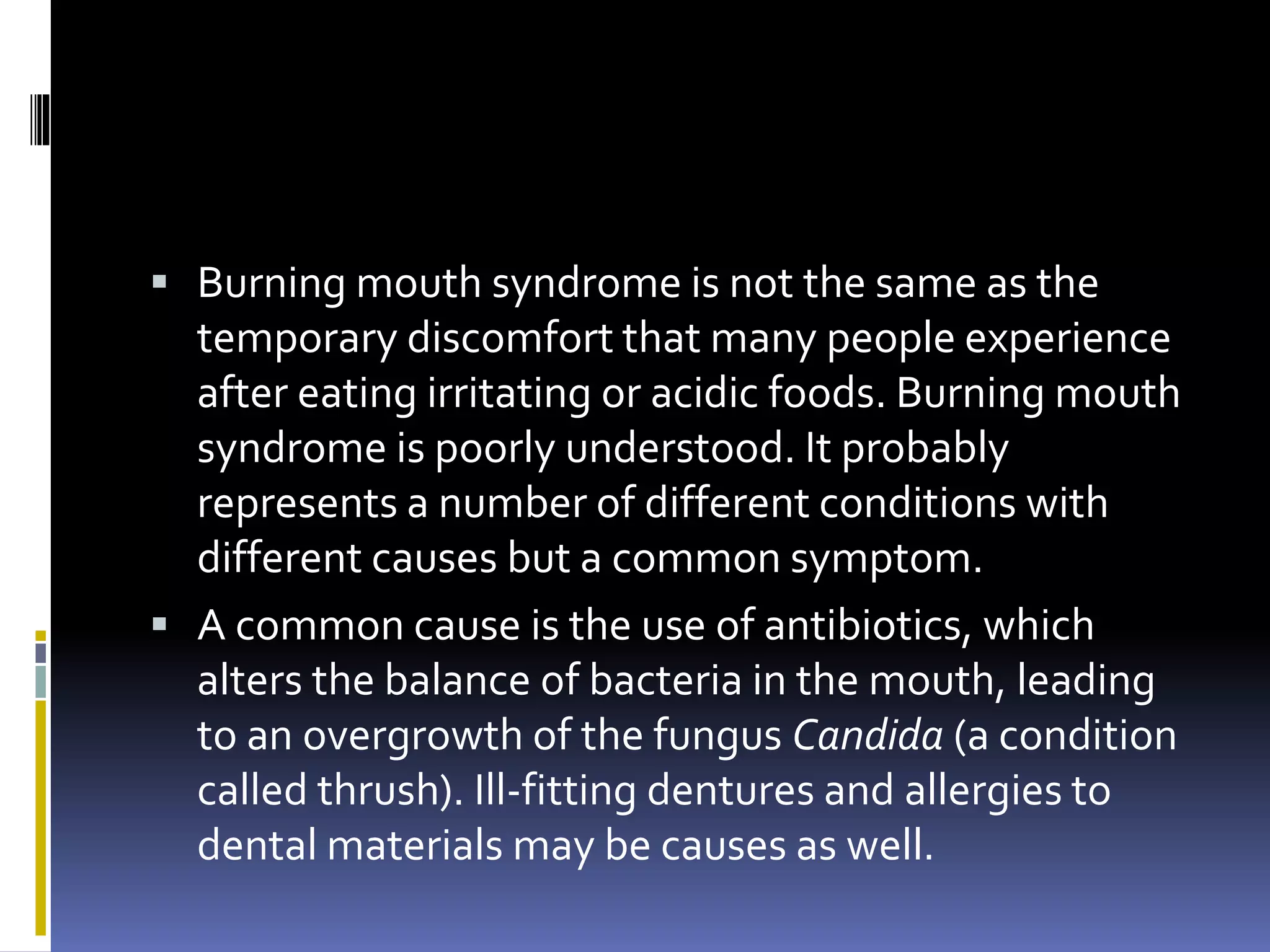 ▪ Burning mouth syndrome is not the same as the temporary discomfort that many people experience after eating irritating or acidic foods. Burning mouth syndrome is poorly understood. It probably represents a number of different conditions with different causes but a common symptom.

▪ A common cause is the use of antibiotics, which alters the balance of bacteria in the mouth, leading to an overgrowth of the fungus Candida (a condition called thrush). Ill-fitting dentures and allergies to dental materials may be causes as well.